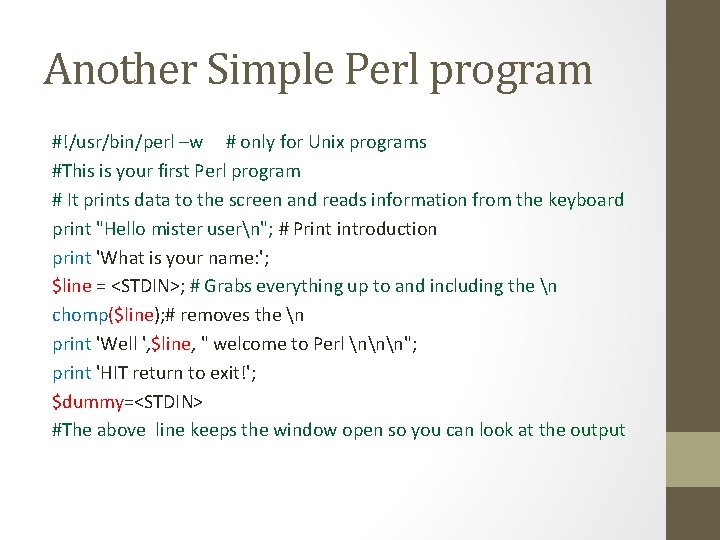 Another Simple Perl program

#!/usr/bin/perl –w # only for Unix programs
#This is your first Perl program
# It prints data to the screen and reads information from the keyboard
print "Hello mister user\n"; # Print introduction
print 'What is your name:';
$line = <STDIN>; # Grabs everything up to and including the \n
chomp($line);# removes the \n
print 'Well ',$line, " welcome to Perl \n\n\n";
print 'HIT return to exit!';
$dummy=<STDIN>
#The above line keeps the window open so you can look at the output